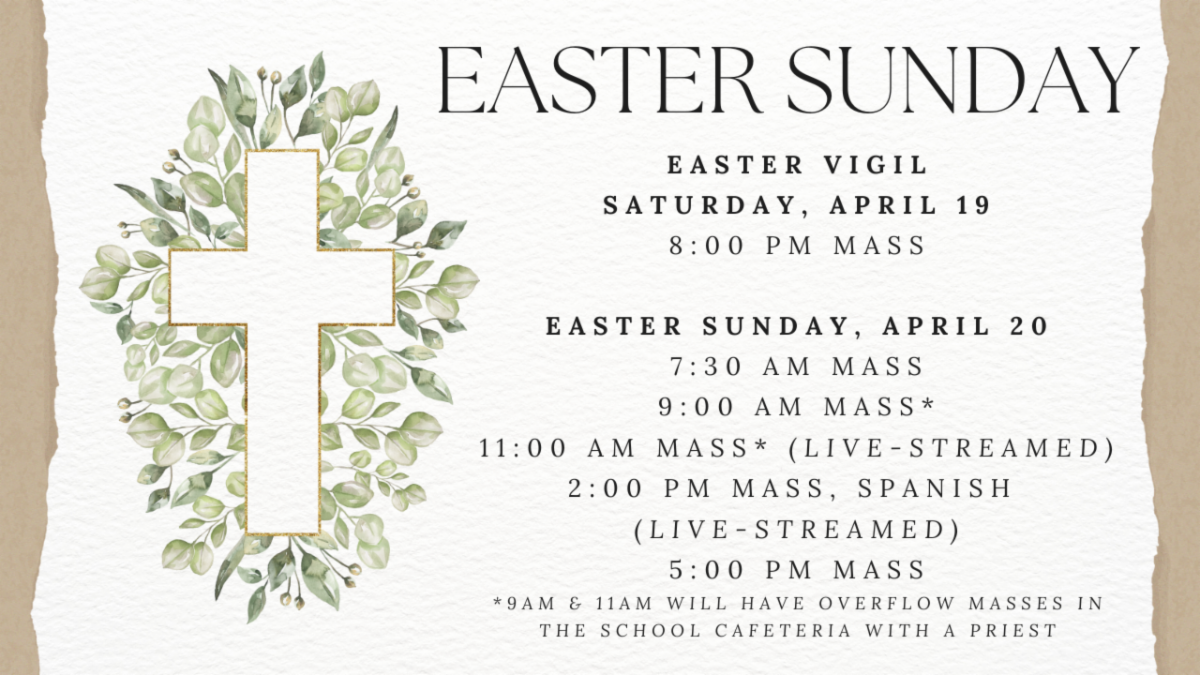 EASTER SUNDAY

EASTER VIGIL
SATURDAY, APRIL 19
8:00 PM MASS

EASTER SUNDAY, APRIL 20
7:30 AM MASS
9:00 AM MASS*
11:00 AM MASS* (LIVE-STREAMED)
2:00 PM MASS, SPANISH (LIVE-STREAMED)
5:00 PM MASS
*9AM & 11AM WILL HAVE OVERFLOW MASSES IN THE SCHOOL CAFETERIA WITH A PRIEST